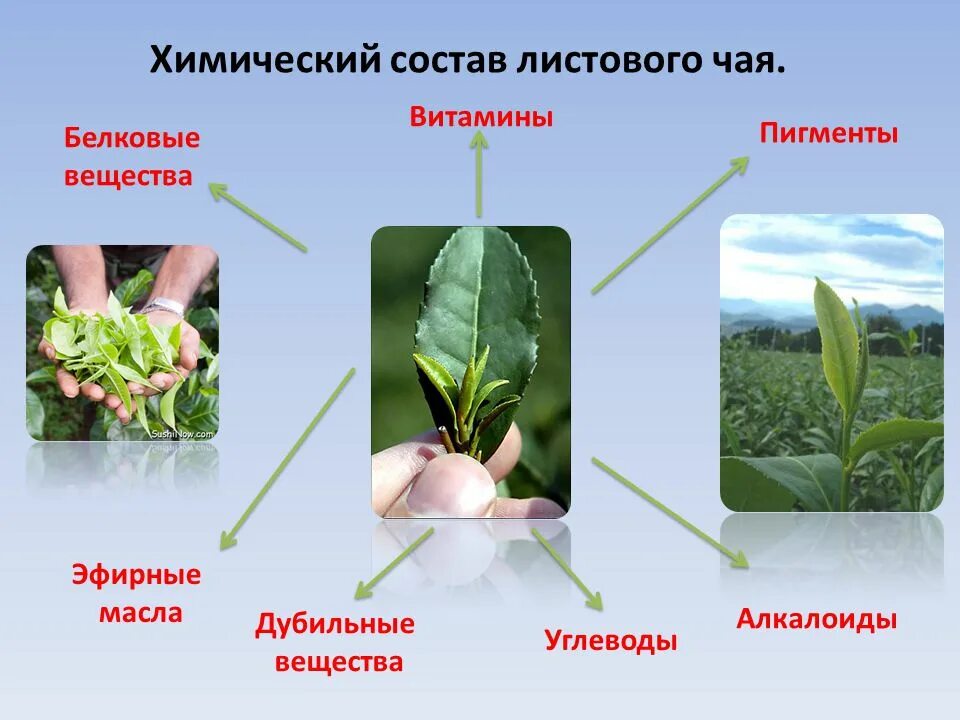 Химический состав листового чая.

Белковые вещества

Витамины

Пигменты

SushiNow.com

Эфирные масла

Дубильные вещества

Углеводы

Алкалоиды